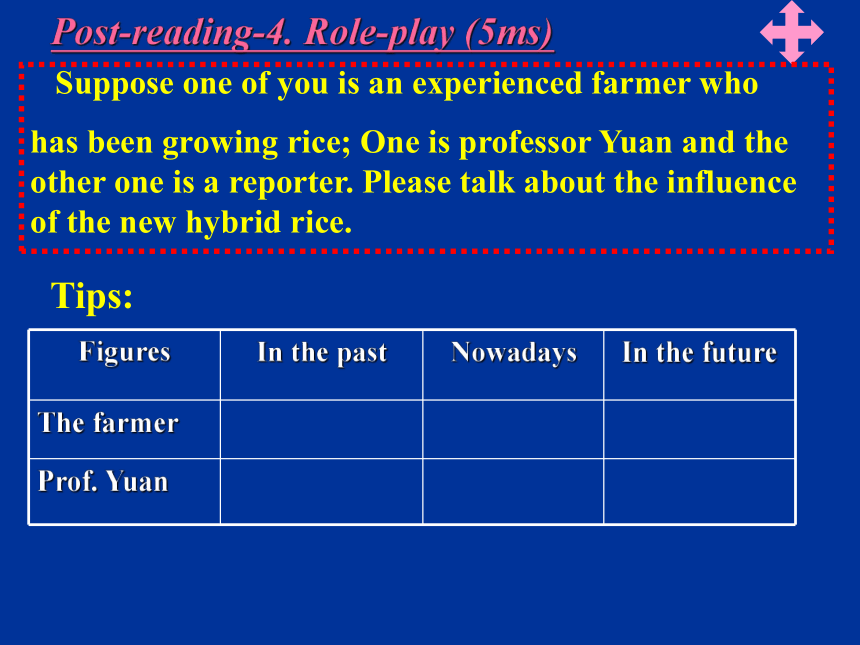 Post-reading-4. Role-play (5ms)

Suppose one of you is an experienced farmer who has been growing rice; One is professor Yuan and the other one is a reporter. Please talk about the influence of the new hybrid rice.

Tips:

| Figures | In the past | Nowadays | In the future |
|---|---|---|---|
| The farmer | | | |
| Prof. Yuan | | | |